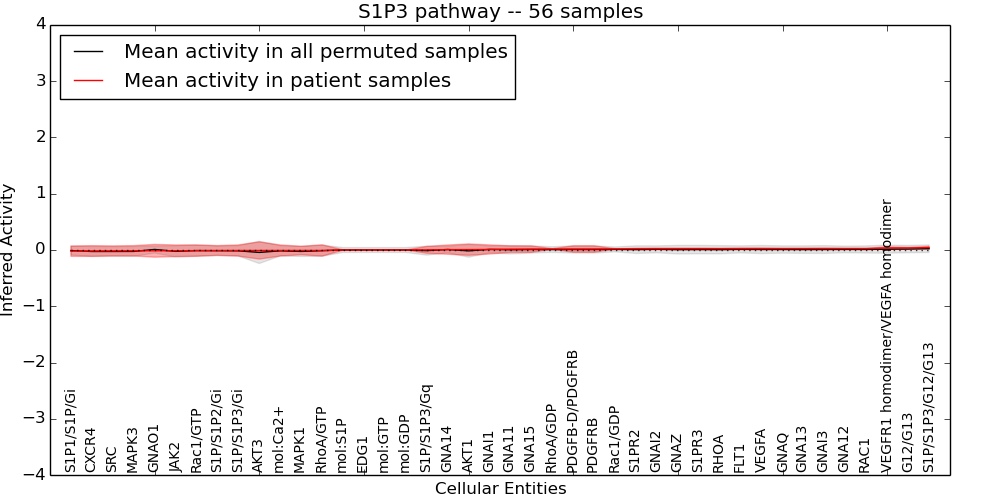 S1P3 pathway -- 56 samples

Mean activity in all permuted samples
Mean activity in patient samples

Inferred Activity

4
3
2
1
0
−1
−2
−3
−4

S1P1/S1P/Gi
CXCR4
SRC
MAPK3
GNAO1
JAK2
Rac1/GTP
S1P/S1P2/Gi
S1P/S1P3/Gi
AKT3
mol:Ca2+
MAPK1
RhoA/GTP
mol:S1P
EDG1
mol:GTP
mol:GDP
S1P/S1P3/Gq
GNA14
AKT1
GNAI1
GNA11
GNA15
RhoA/GDP
PDGFB-D/PDGFRB
PDGFRB
Rac1/GDP
S1PR2
GNAI2
GNAZ
S1PR3
RHOA
FLT1
VEGFA
GNAQ
GNA13
GNAI3
GNA12
RAC1
VEGFR1 homodimer/VEGFA homodimer
G12/G13
S1P/S1P3/G12/G13

Cellular Entities